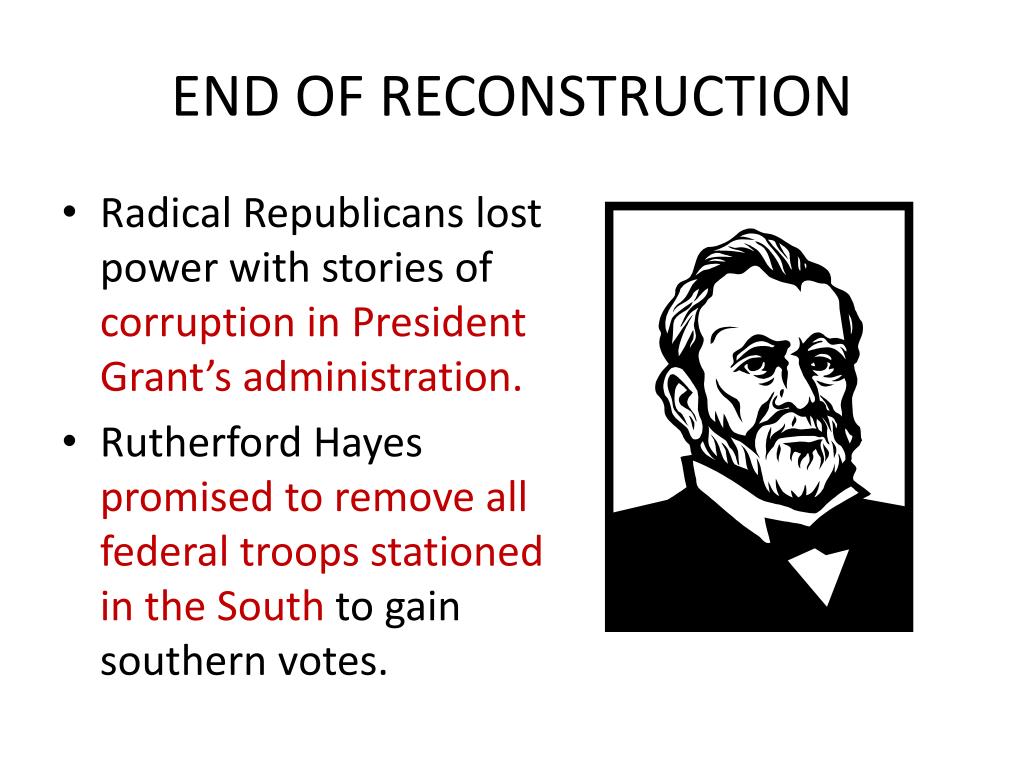 END OF RECONSTRUCTION

• Radical Republicans lost power with stories of corruption in President Grant's administration.
• Rutherford Hayes promised to remove all federal troops stationed in the South to gain southern votes.